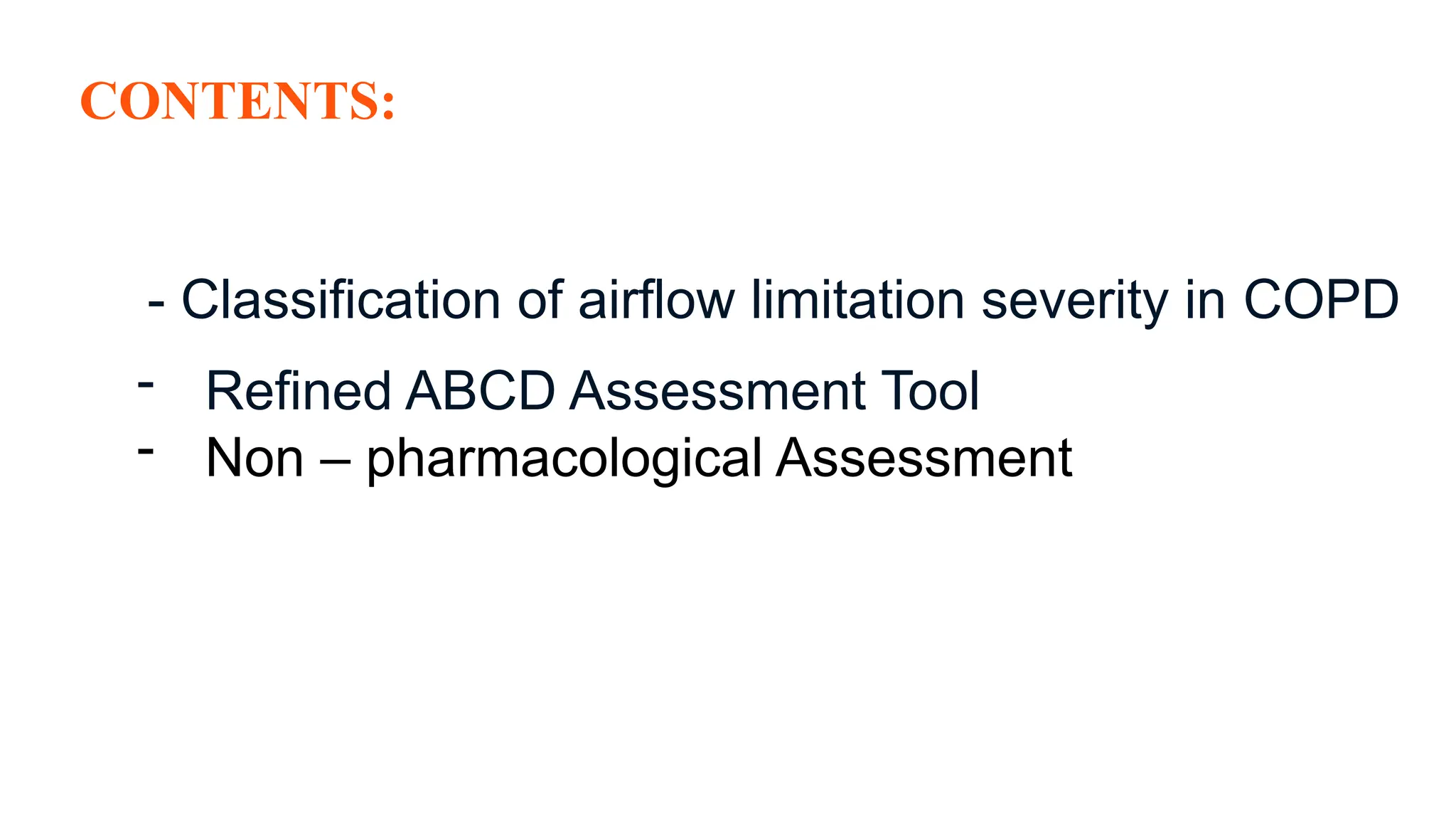 CONTENTS:

- Classification of airflow limitation severity in COPD

- Refined ABCD Assessment Tool
- Non – pharmacological Assessment